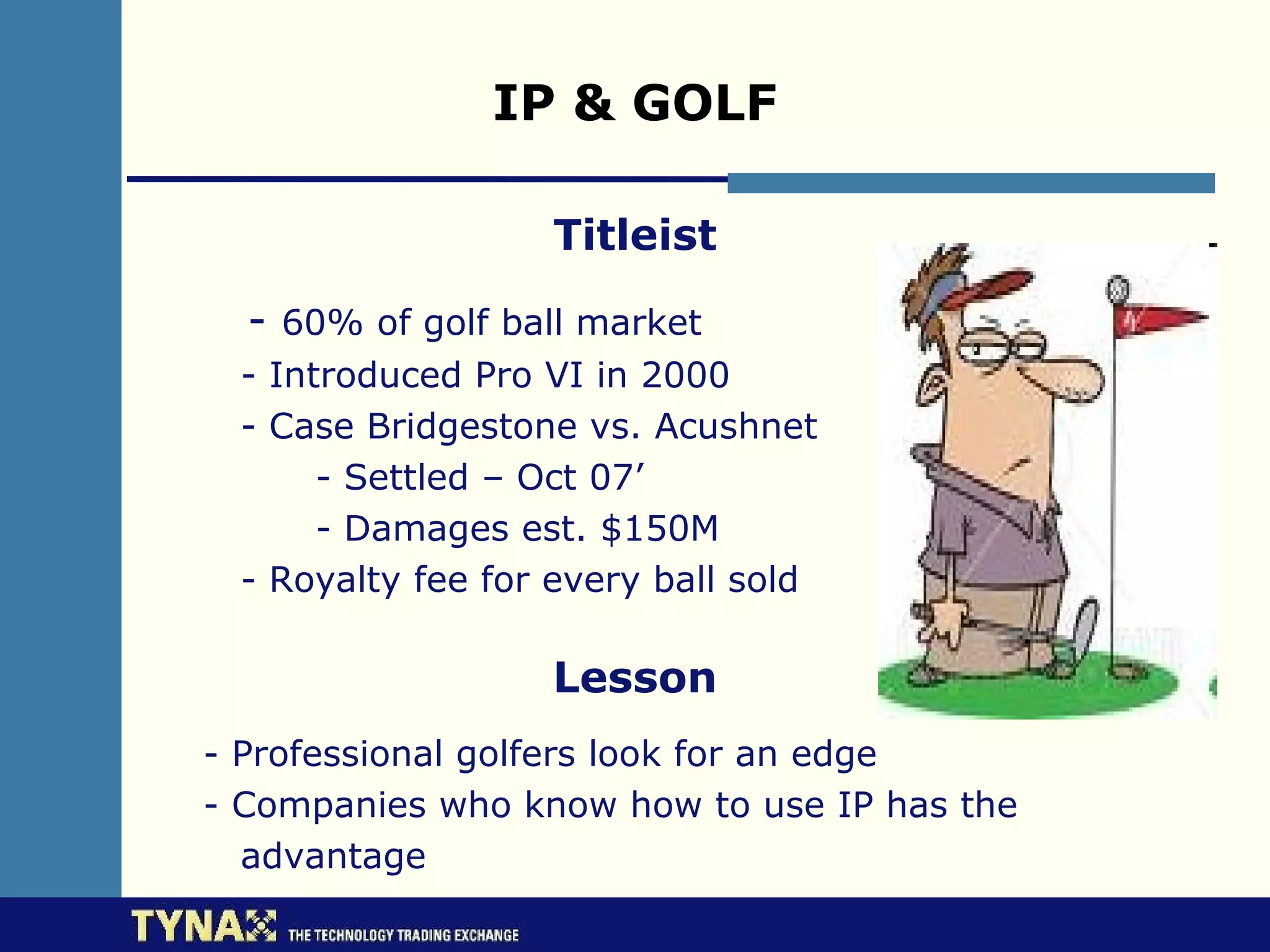 IP & GOLF

Titleist

- 60% of golf ball market
- Introduced Pro VI in 2000
- Case Bridgestone vs. Acushnet
- Settled – Oct 07’
- Damages est. $150M
- Royalty fee for every ball sold

Lesson

- Professional golfers look for an edge
- Companies who know how to use IP has the advantage

TYNAX THE TECHNOLOGY TRADING EXCHANGE